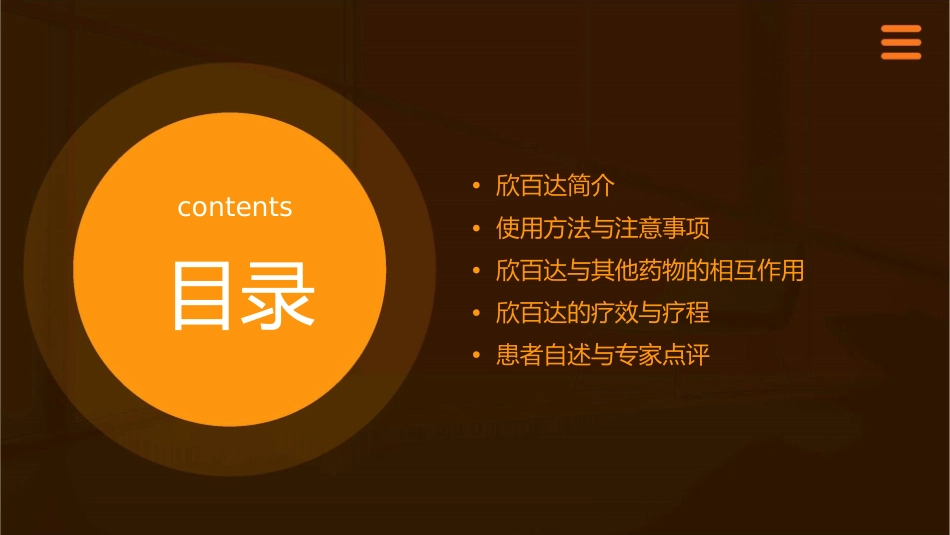 contents

目录

• 欣百达简介
• 使用方法与注意事项
• 欣百达与其他药物的相互作用
• 欣百达的疗效与疗程
• 患者自述与专家点评